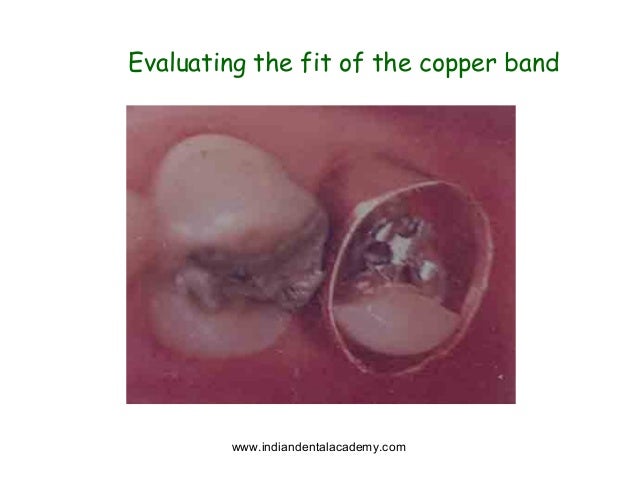 Evaluating the fit of the copper band

www.indiandentalacademy.com